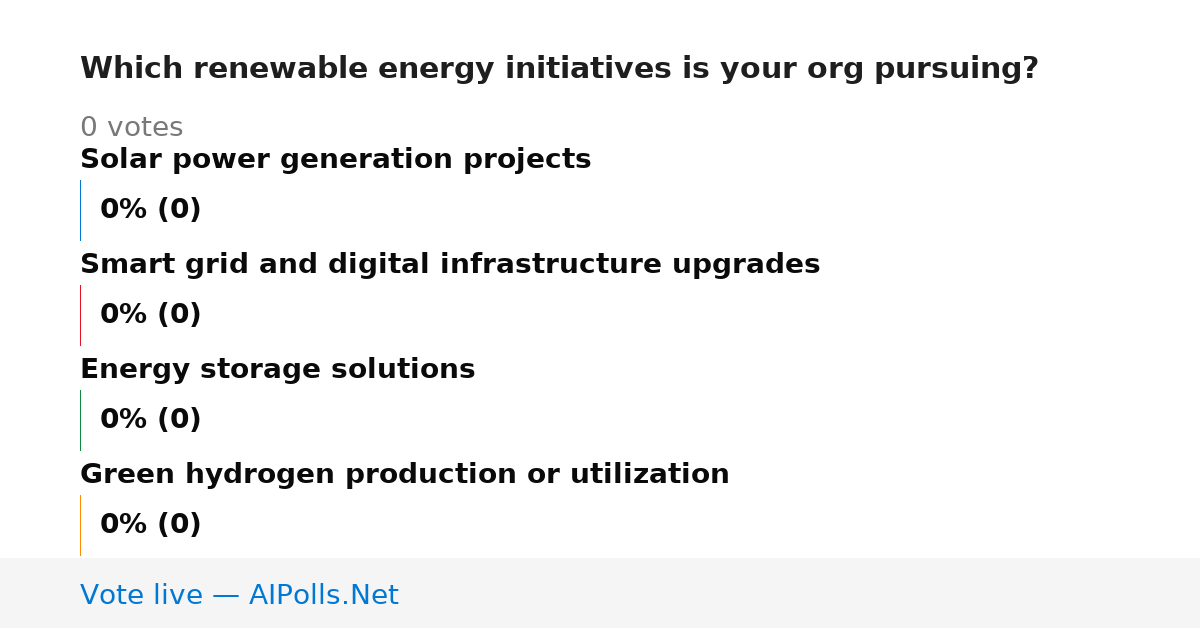 Which renewable energy initiatives is your org pursuing?

0 votes

Solar power generation projects

0% (0)

Smart grid and digital infrastructure upgrades

0% (0)

Energy storage solutions

0% (0)

Green hydrogen production or utilization

0% (0)

Vote live — AIPolls.Net